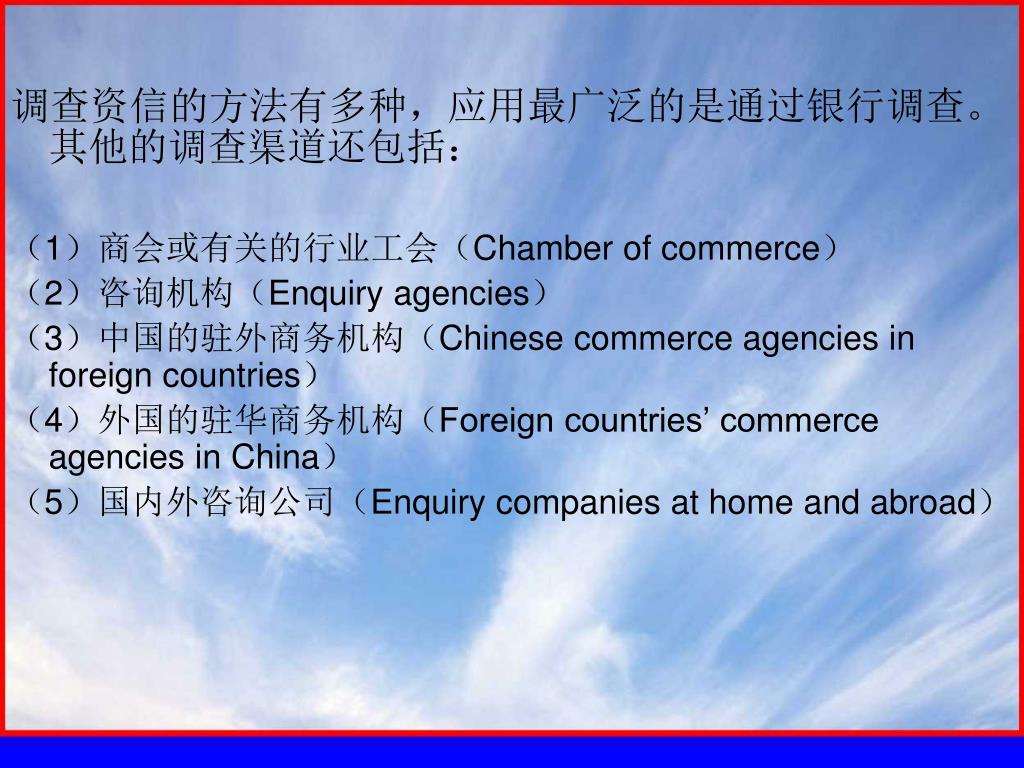 调查资信的方法有多种，应用最广泛的是通过银行调查。其他的调查渠道还包括：

（1）商会或有关的行业工会（Chamber of commerce）
（2）咨询机构（Enquiry agencies）
（3）中国的驻外商务机构（Chinese commerce agencies in foreign countries）
（4）外国的驻华商务机构（Foreign countries’ commerce agencies in China）
（5）国内外咨询公司（Enquiry companies at home and abroad）